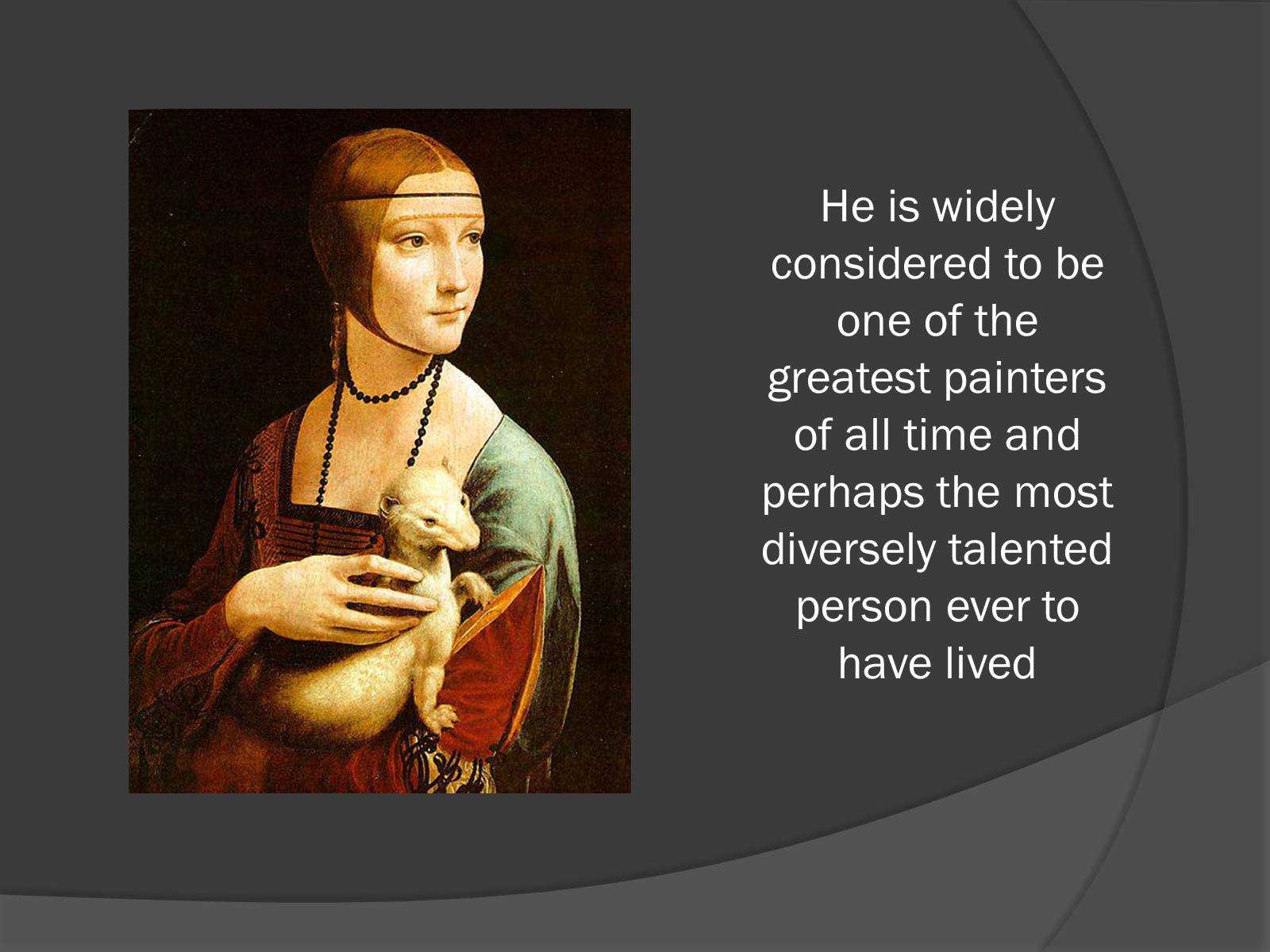 He is widely considered to be one of the greatest painters of all time and perhaps the most diversely talented person ever to have lived